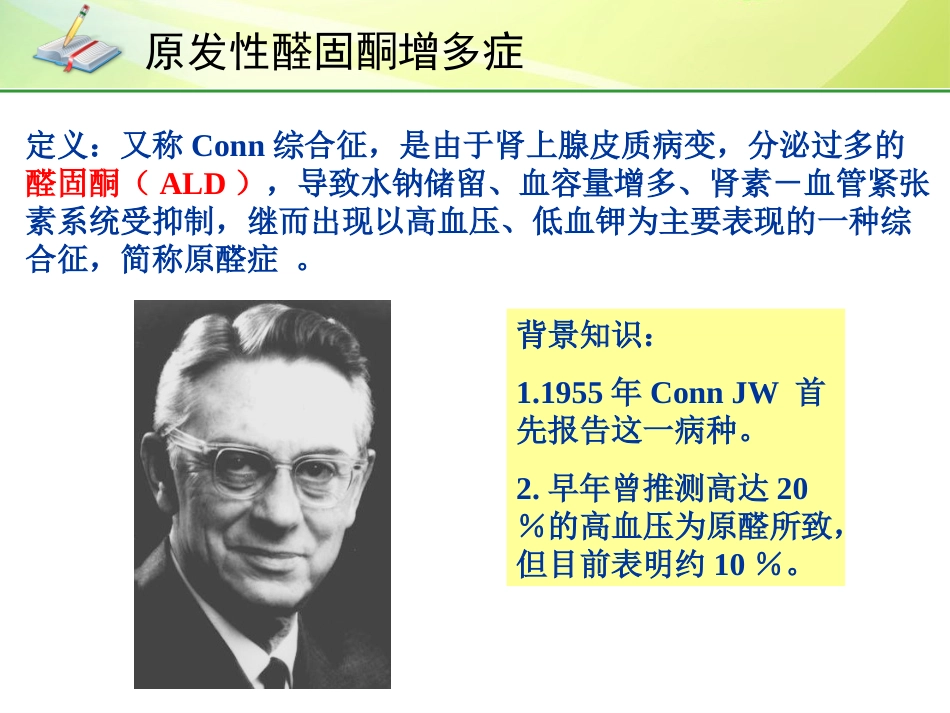 原发性醛固酮增多症

定义：又称 Conn 综合征，是由于肾上腺皮质病变，分泌过多的醛固酮（ ALD ），导致水钠储留、血容量增多、肾素－血管紧张素系统受抑制，继而出现以高血压、低血钾为主要表现的一种综合征，简称原醛症 。

背景知识：

1.1955 年 Conn JW 首先报告这一病种。

2. 早年曾推测高达 20 ％的高血压为原醛所致，但目前表明约 10 ％。